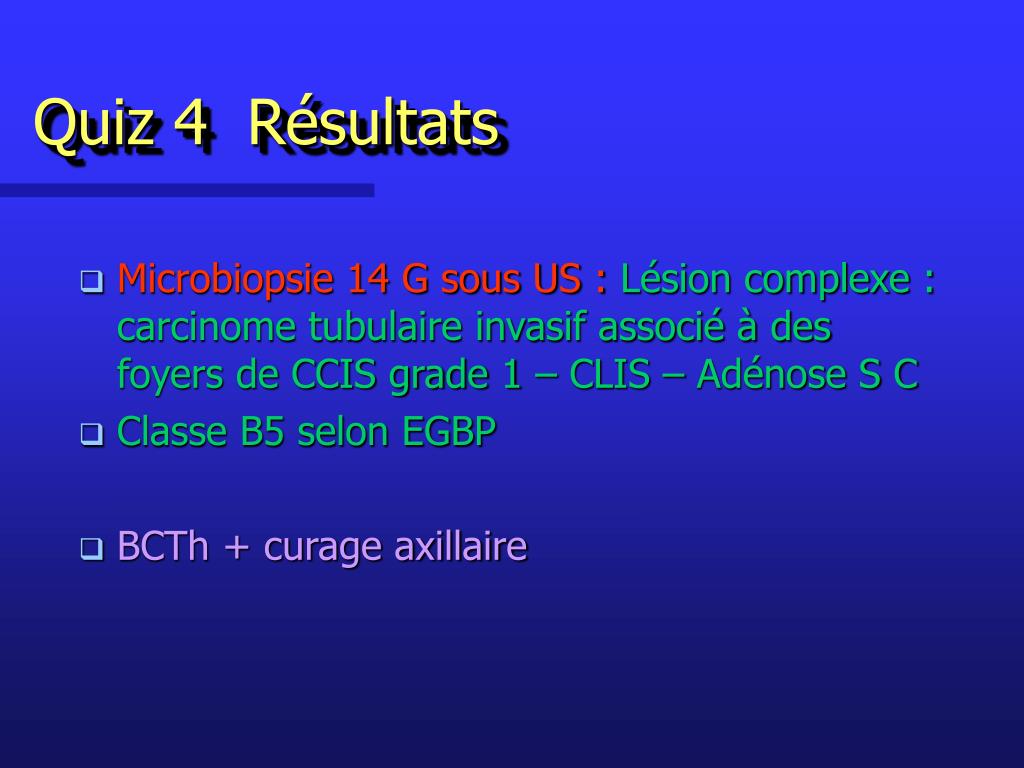 Quiz 4 Résultats

❑ Microbiopsie 14 G sous US : Lésion complexe : carcinome tubulaire invasif associé à des foyers de CCIS grade 1 – CLIS – Adénose S C
❑ Classe B5 selon EGBP

❑ BCTh + curage axillaire